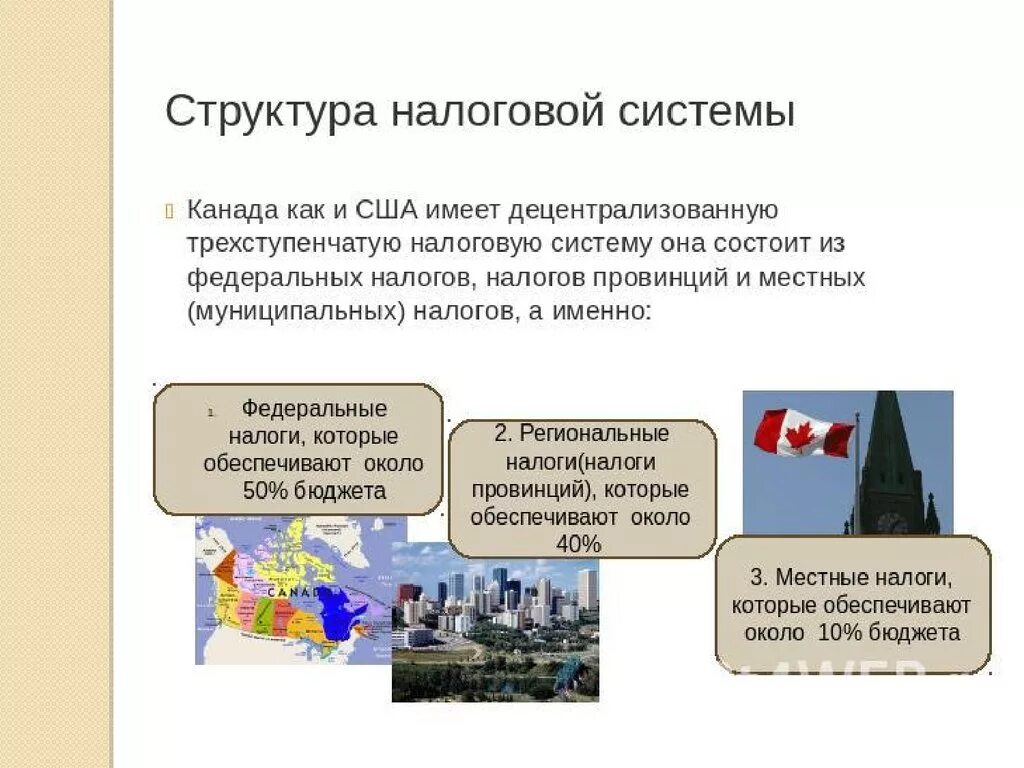 Структура налоговой системы

Канада как и США имеет децентрализованную трехступенчатую налоговую систему она состоит из федеральных налогов, налогов провинций и местных (муниципальных) налогов, а именно:

1. Федеральные налоги, которые обеспечивают около 50% бюджета

2. Региональные налоги(налоги провинций), которые обеспечивают около 40%

3. Местные налоги, которые обеспечивают около 10% бюджета

CANADA